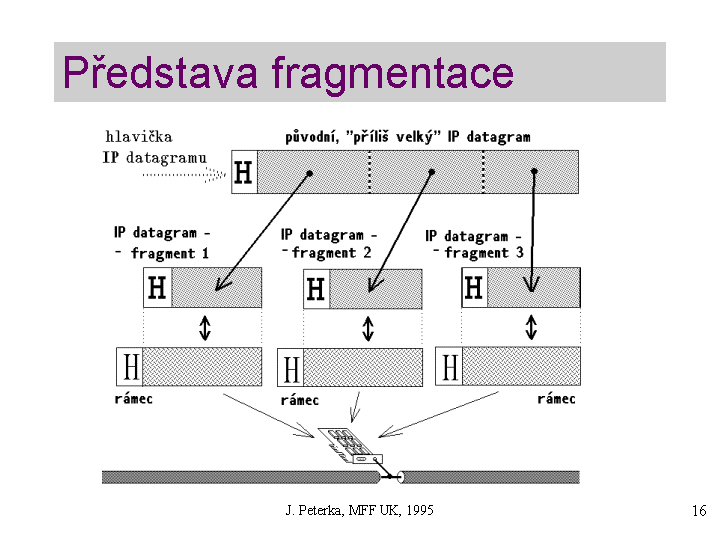 Představa fragmentace

hlavička IP datagramu

původní, "příliš velký" IP datagram

H

IP datagram - - fragment 1

IP datagram - - fragment 2

IP datagram - - fragment 3

H

H

H

H

H

H

rámec

rámec

rámec

J. Peterka, MFF UK, 1995

16